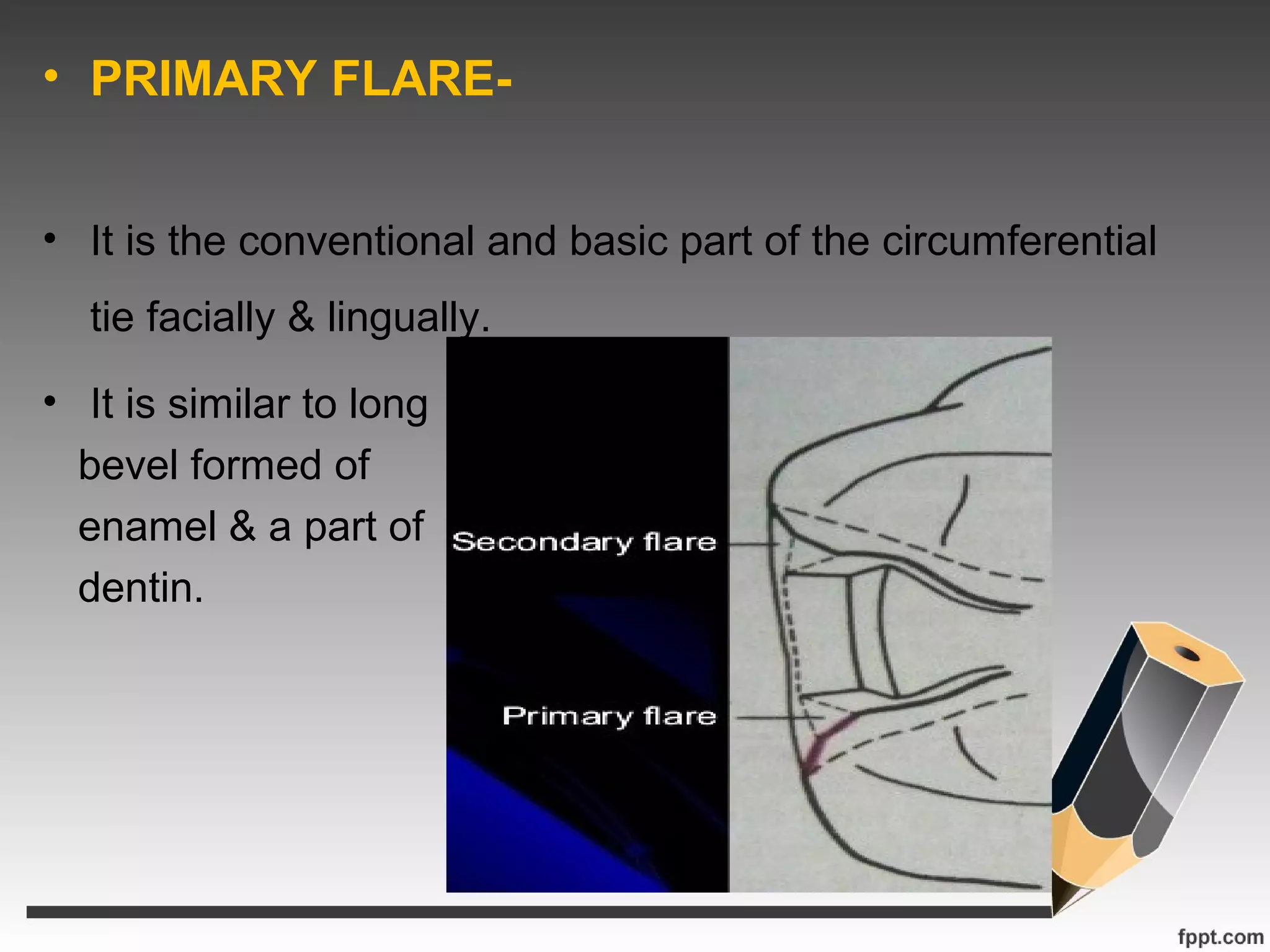 • PRIMARY FLARE-

• It is the conventional and basic part of the circumferential tie facially & lingually.

• It is similar to long bevel formed of enamel & a part of dentin.

Secondary flare

Primary flare

fppt.com